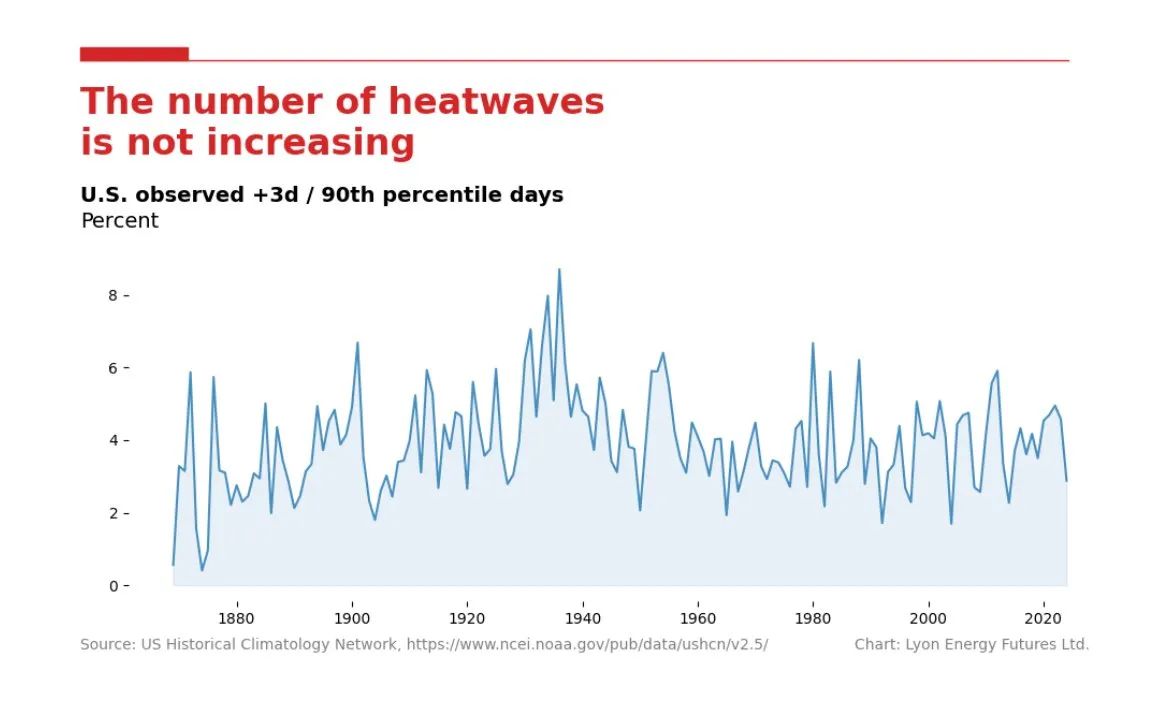 The number of heatwaves is not increasing

U.S. observed +3d / 90th percentile days
Percent

8
6
4
2
0

1880
1900
1920
1940
1960
1980
2000
2020

Source: US Historical Climatology Network, https://www.ncei.noaa.gov/pub/data/ushcn/v2.5/
Chart: Lyon Energy Futures Ltd.